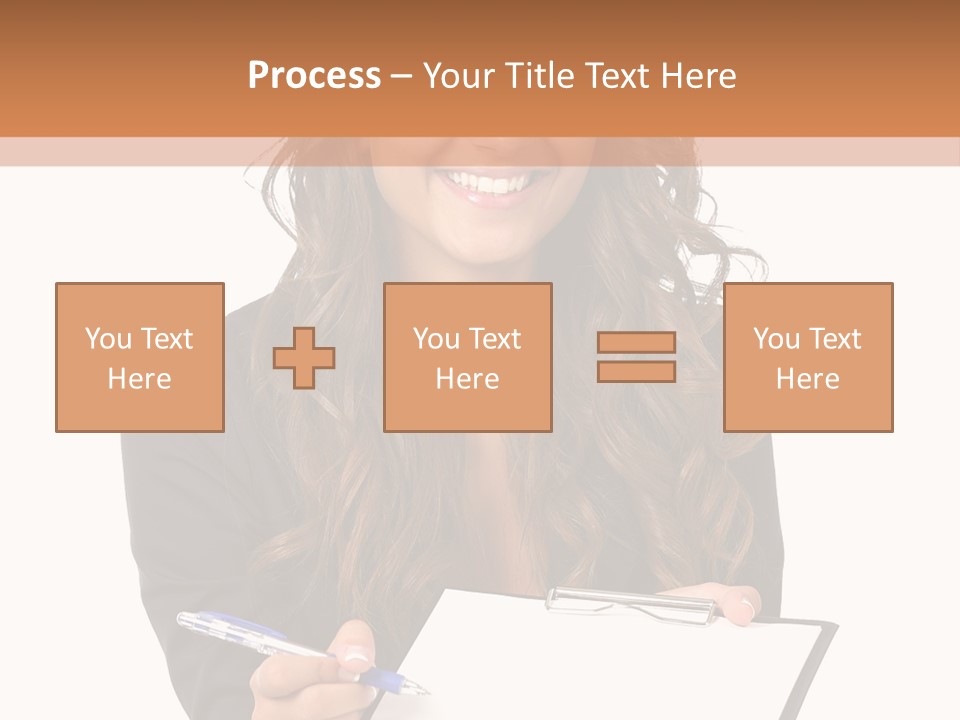 Process – Your Title Text Here

You Text Here

You Text Here

You Text Here